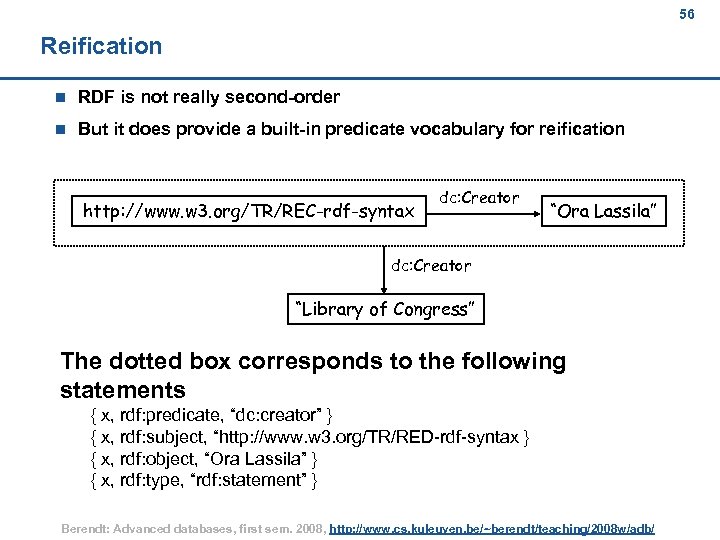 56

Reification

RDF is not really second-order

But it does provide a built-in predicate vocabulary for reification

http://www.w3.org/TR/REC-rdf-syntax

dc:Creator

"Ora Lassila"

dc:Creator

"Library of Congress"

The dotted box corresponds to the following statements

{ x, rdf:predicate, "dc:creator" }
{ x, rdf:subject, "http://www.w3.org/TR/RED-rdf-syntax }
{ x, rdf:object, "Ora Lassila" }
{ x, rdf:type, "rdf:statement" }

Berendt: Advanced databases, first sem. 2008, http://www.cs.kuleuven.be/~berendt/teaching/2008w/adb/